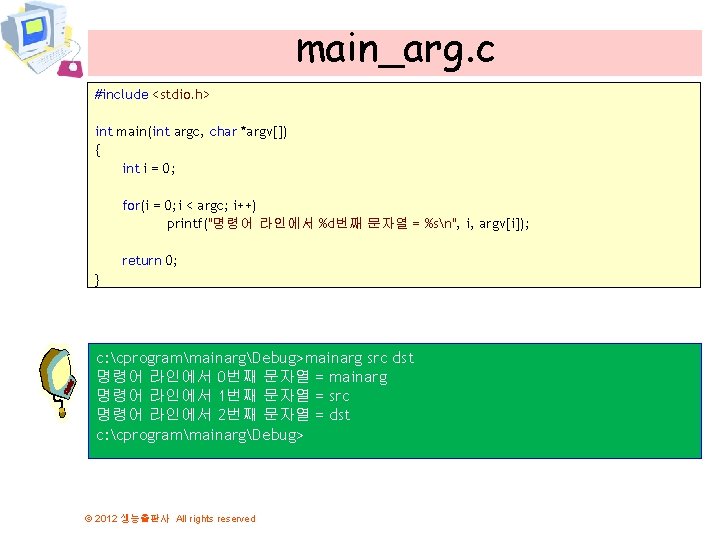 main_arg.c

#include <stdio.h>

int main(int argc, char *argv[])
{
    int i = 0;

    for(i = 0; i < argc; i++)
        printf("명령어 라인에서 %d번째 문자열 = %s\n", i, argv[i]);

    return 0;
}

c:\cprogram\mainarg\Debug>mainarg src dst
명령어 라인에서 0번째 문자열 = mainarg
명령어 라인에서 1번째 문자열 = src
명령어 라인에서 2번째 문자열 = dst
c:\cprogram\mainarg\Debug>

© 2012 생능출판사 All rights reserved